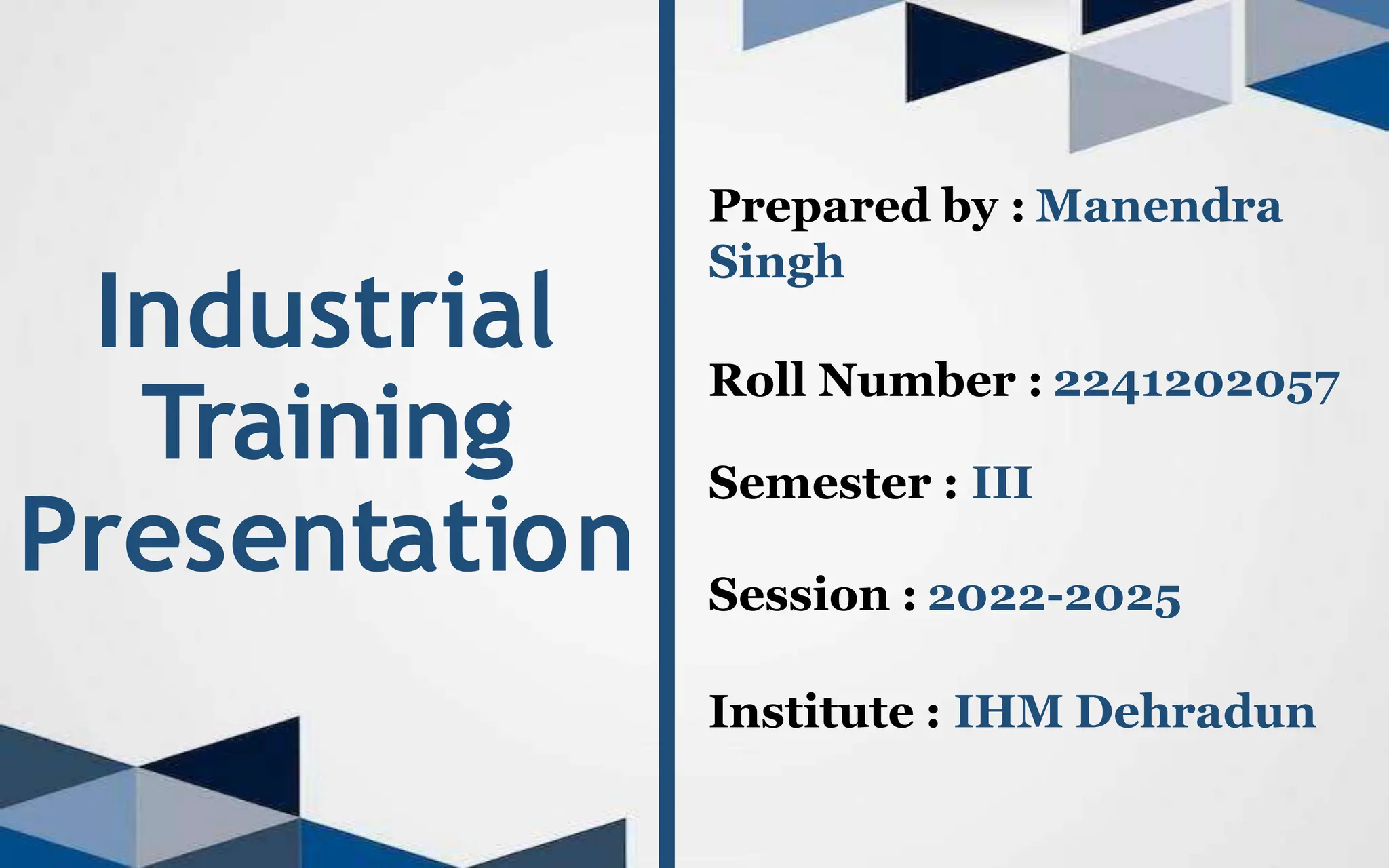 Industrial Training Presentation

Prepared by : Manendra Singh

Roll Number : 2241202057

Semester : III

Session : 2022-2025

Institute : IHM Dehradun